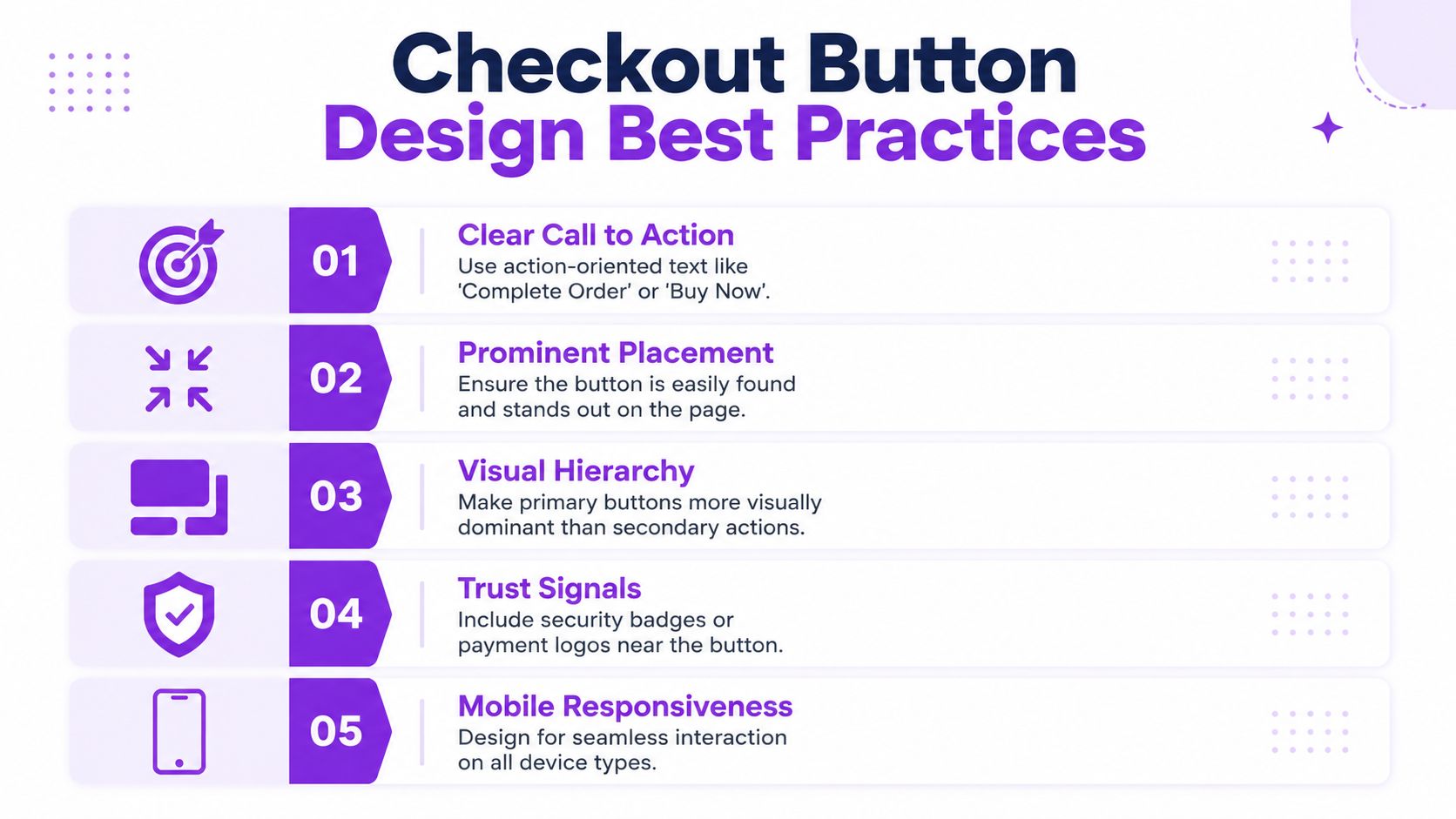 Checkout Button
Design Best Practices

01
Clear Call to Action
Use action-oriented text like 'Complete Order' or 'Buy Now'.

02
Prominent Placement
Ensure the button is easily found and stands out on the page.

03
Visual Hierarchy
Make primary buttons more visually dominant than secondary actions.

04
Trust Signals
Include security badges or payment logos near the button.

05
Mobile Responsiveness
Design for seamless interaction on all device types.